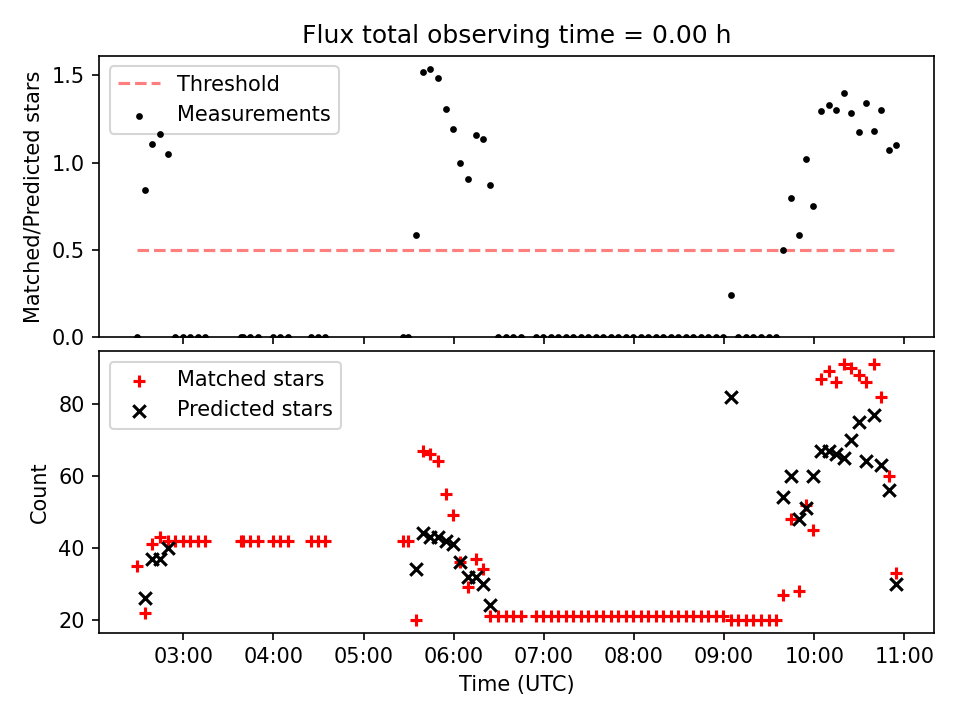 Flux total observing time = 0.00 h

Threshold
Measurements

Matched/Predicted stars

1.5
1.0
0.5
0.0

Matched stars
Predicted stars

Count

80
60
40
20

03:00 04:00 05:00 06:00 07:00 08:00 09:00 10:00 11:00

Time (UTC)